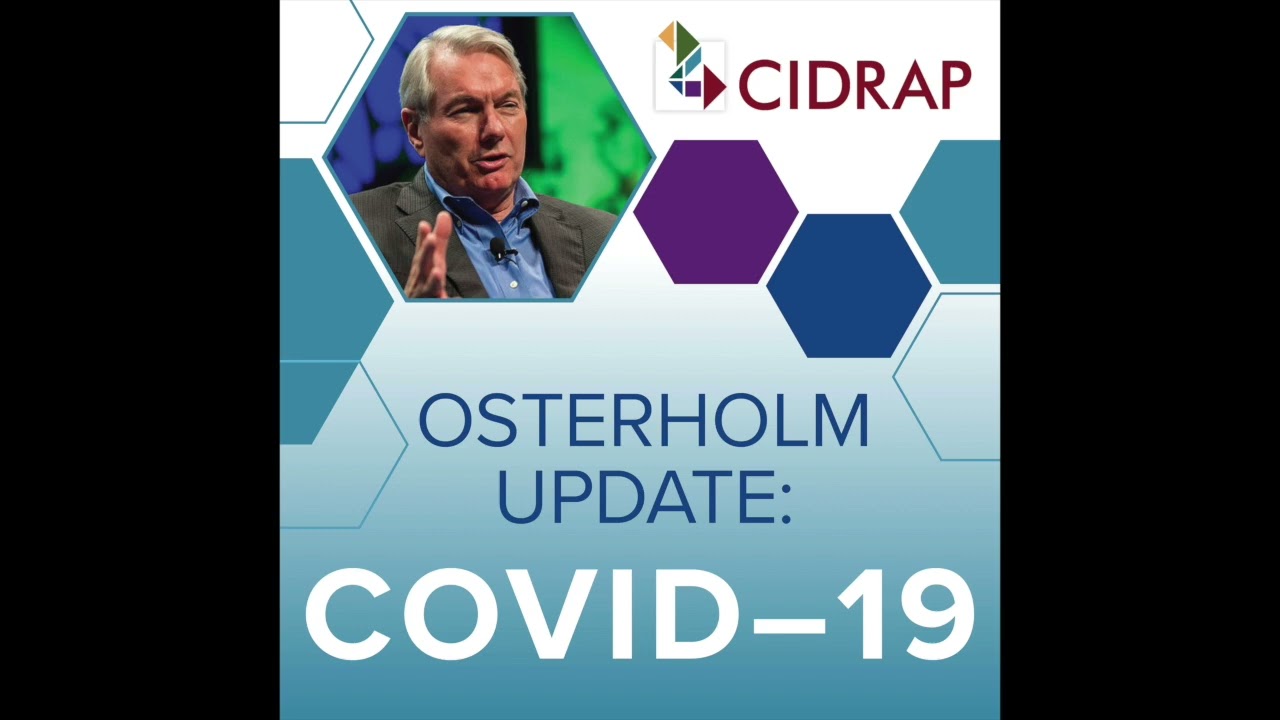 CIDRAP

OSTERHOLM UPDATE:

COVID–19